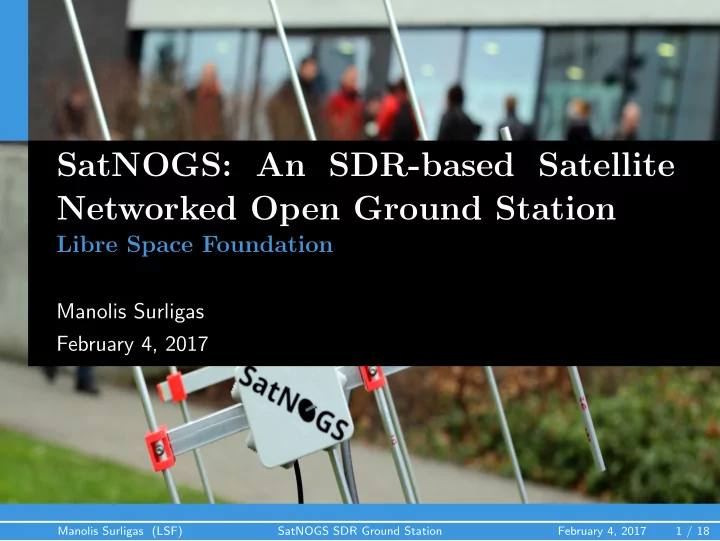 SatNOGS: An SDR-based Satellite Networked Open Ground Station

Libre Space Foundation

Manolis Surligas

February 4, 2017

SatNOGS

Manolis Surligas (LSF) SatNOGS SDR Ground Station February 4, 2017 1 / 18